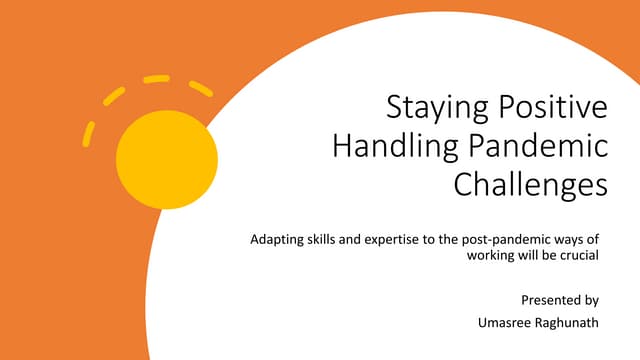 Staying Positive Handling Pandemic Challenges

Adapting skills and expertise to the post-pandemic ways of working will be crucial

Presented by

Umasree Raghunath